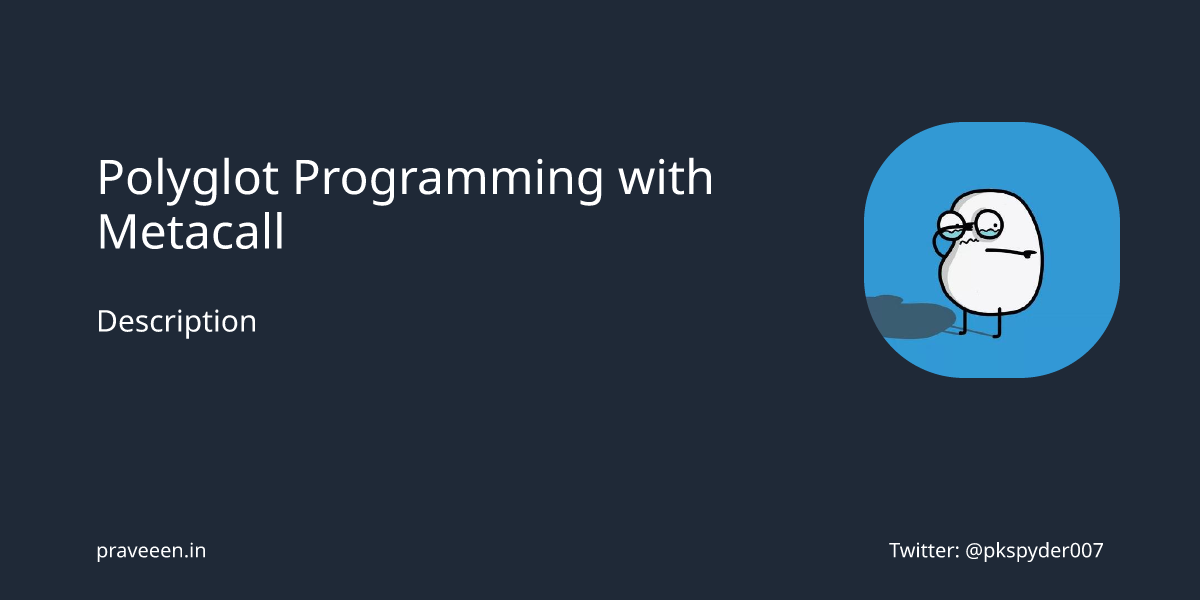 Polyglot Programming with Metacall

Description

praveeen.in

Twitter: @pkspyder007